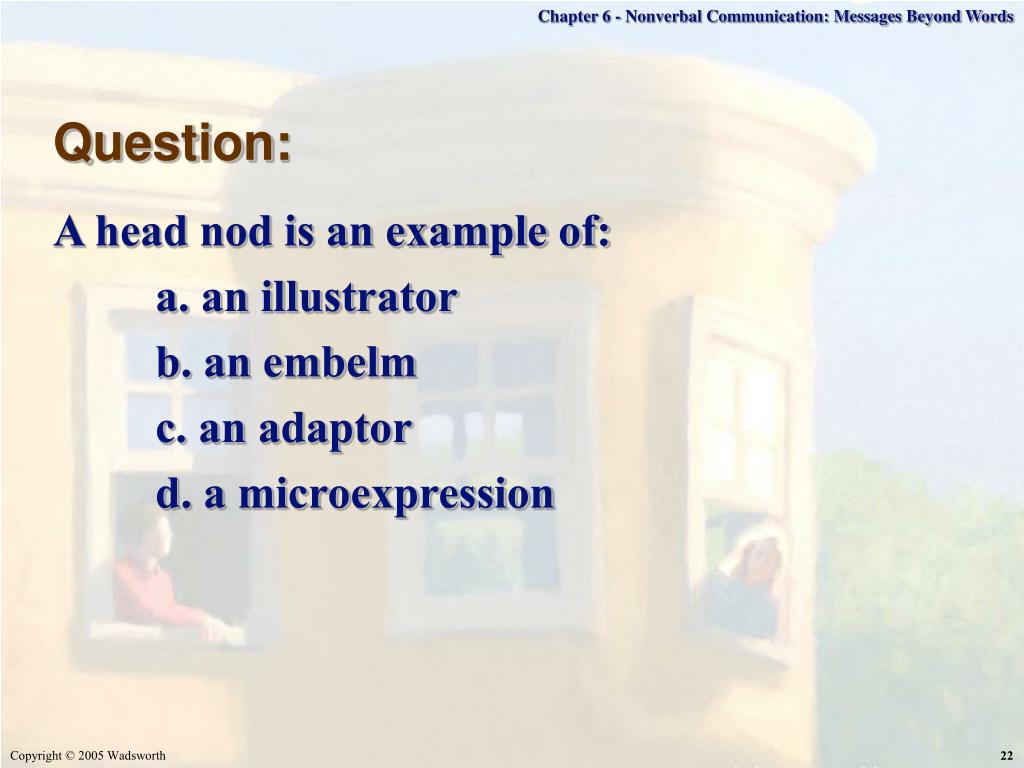 Chapter 6 - Nonverbal Communication: Messages Beyond Words

Question:

A head nod is an example of:

a. an illustrator

b. an embelm

c. an adaptor

d. a microexpression

Copyright © 2005 Wadsworth

22